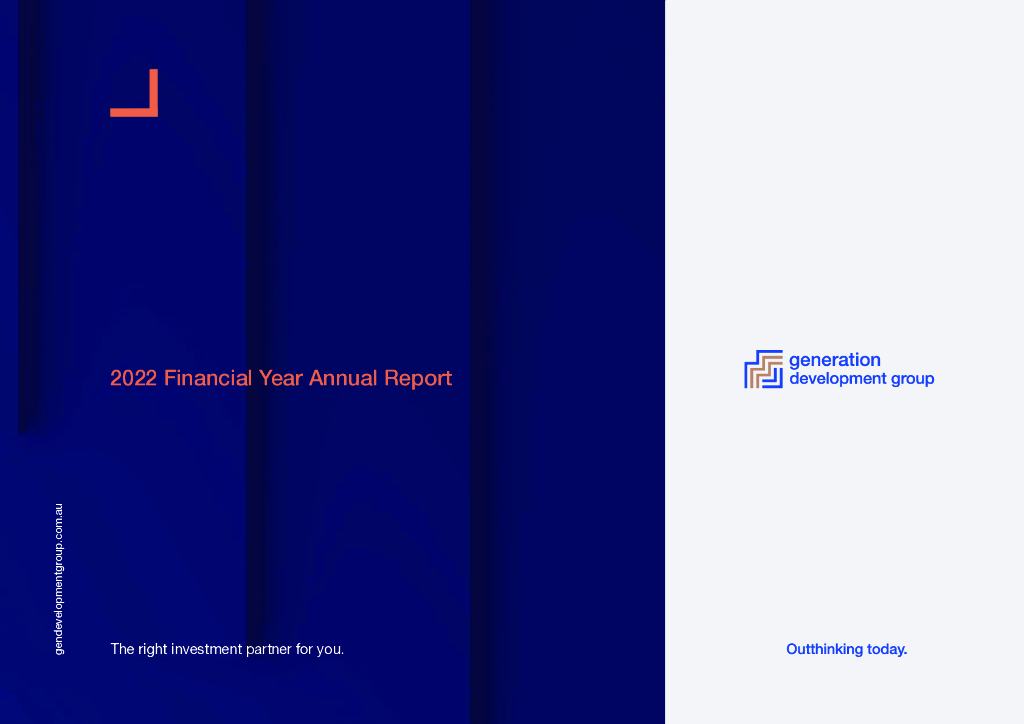 2022 Financial Year Annual Report

gendevelopmentgroup.com.au

The right investment partner for you.

generation development group

Outthinking today.